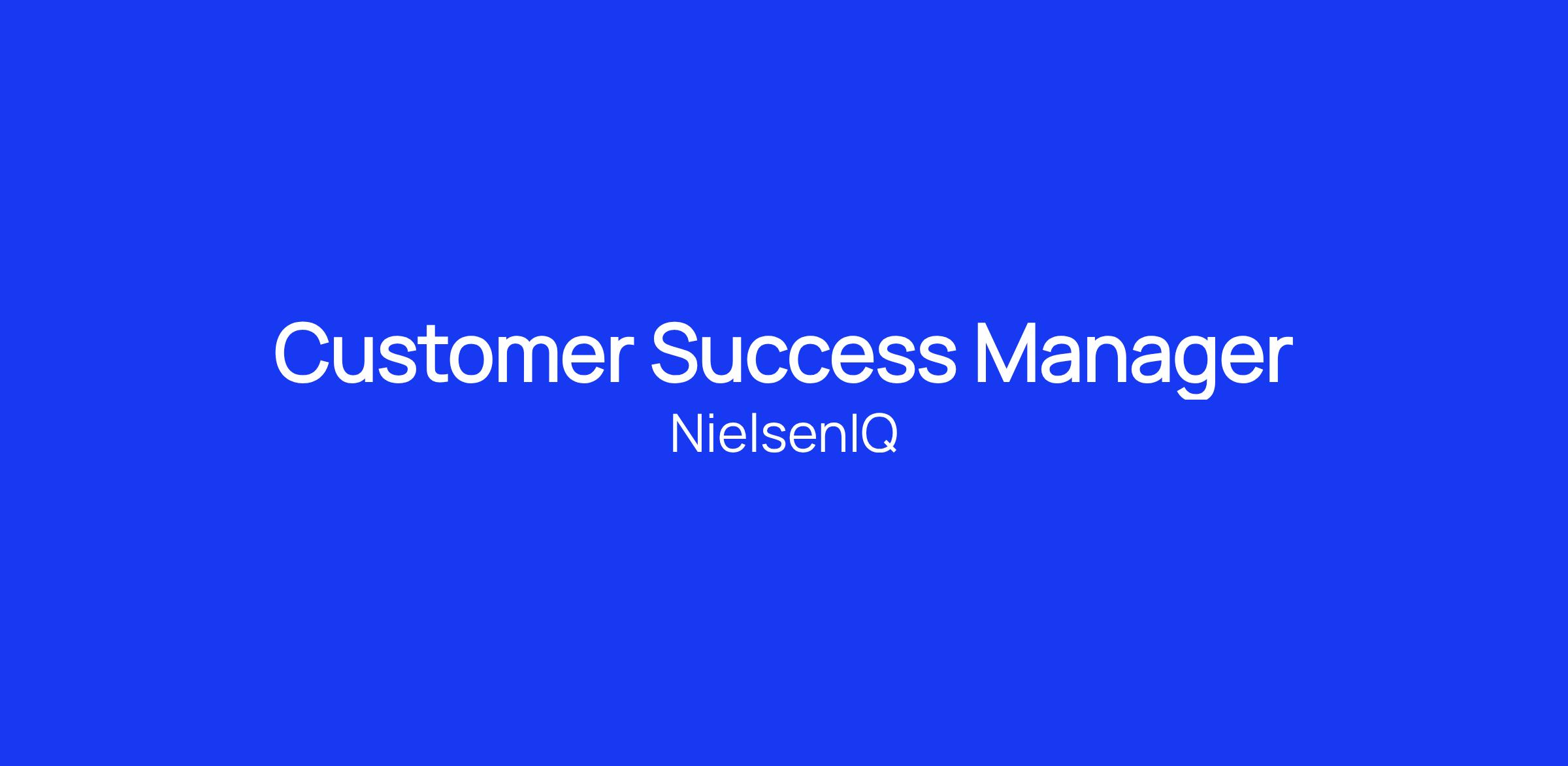 Customer Success Manager

NielsenIQ